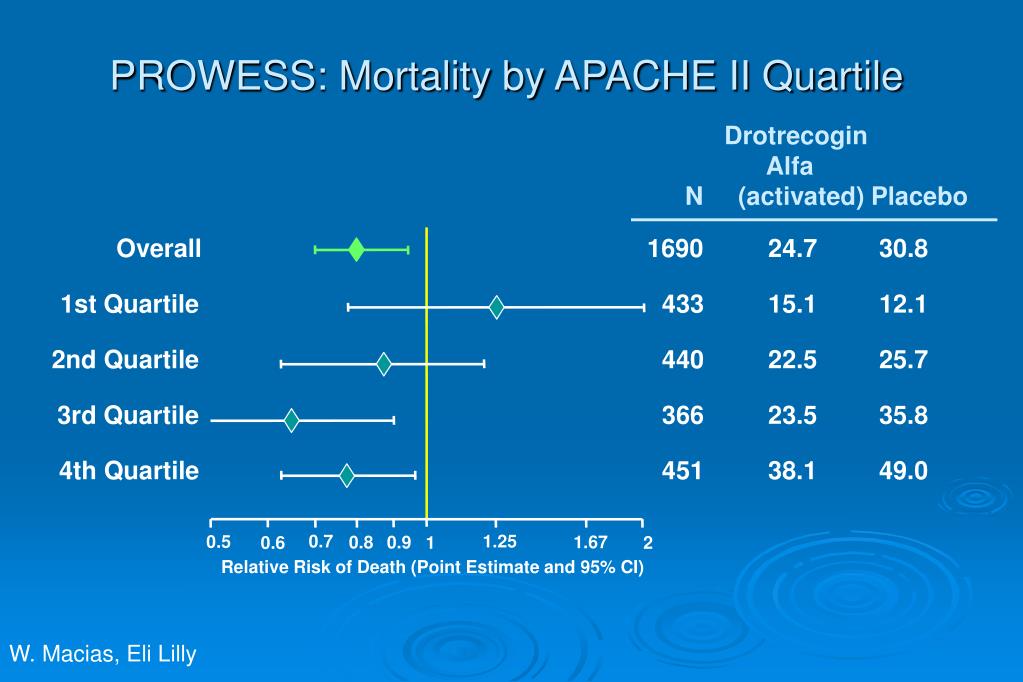 PROWESS: Mortality by APACHE II Quartile

| | N | Drotrecogin Alfa (activated) | Placebo |
|---|---|---|---|
| Overall | 1690 | 24.7 | 30.8 |
| 1st Quartile | 433 | 15.1 | 12.1 |
| 2nd Quartile | 440 | 22.5 | 25.7 |
| 3rd Quartile | 366 | 23.5 | 35.8 |
| 4th Quartile | 451 | 38.1 | 49.0 |

0.5 0.6 0.7 0.8 0.9 1 1.25 1.67 2

Relative Risk of Death (Point Estimate and 95% CI)

W. Macias, Eli Lilly